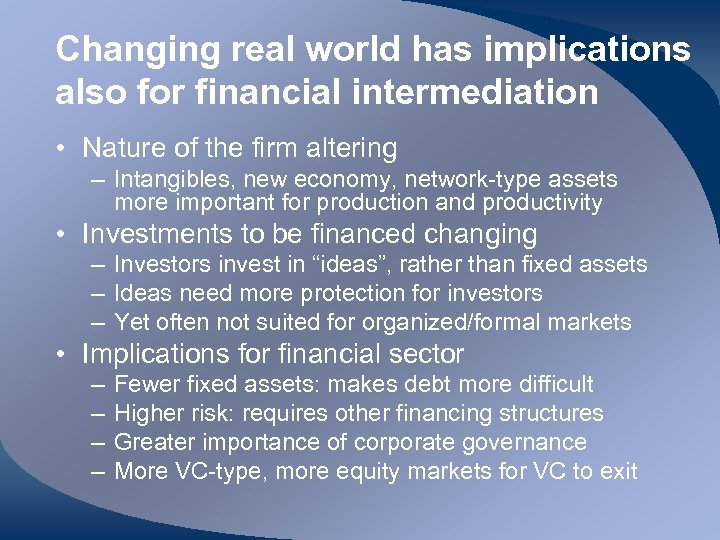 Changing real world has implications also for financial intermediation

• Nature of the firm altering
– Intangibles, new economy, network-type assets more important for production and productivity
• Investments to be financed changing
– Investors invest in “ideas”, rather than fixed assets
– Ideas need more protection for investors
– Yet often not suited for organized/formal markets
• Implications for financial sector
– Fewer fixed assets: makes debt more difficult
– Higher risk: requires other financing structures
– Greater importance of corporate governance
– More VC-type, more equity markets for VC to exit